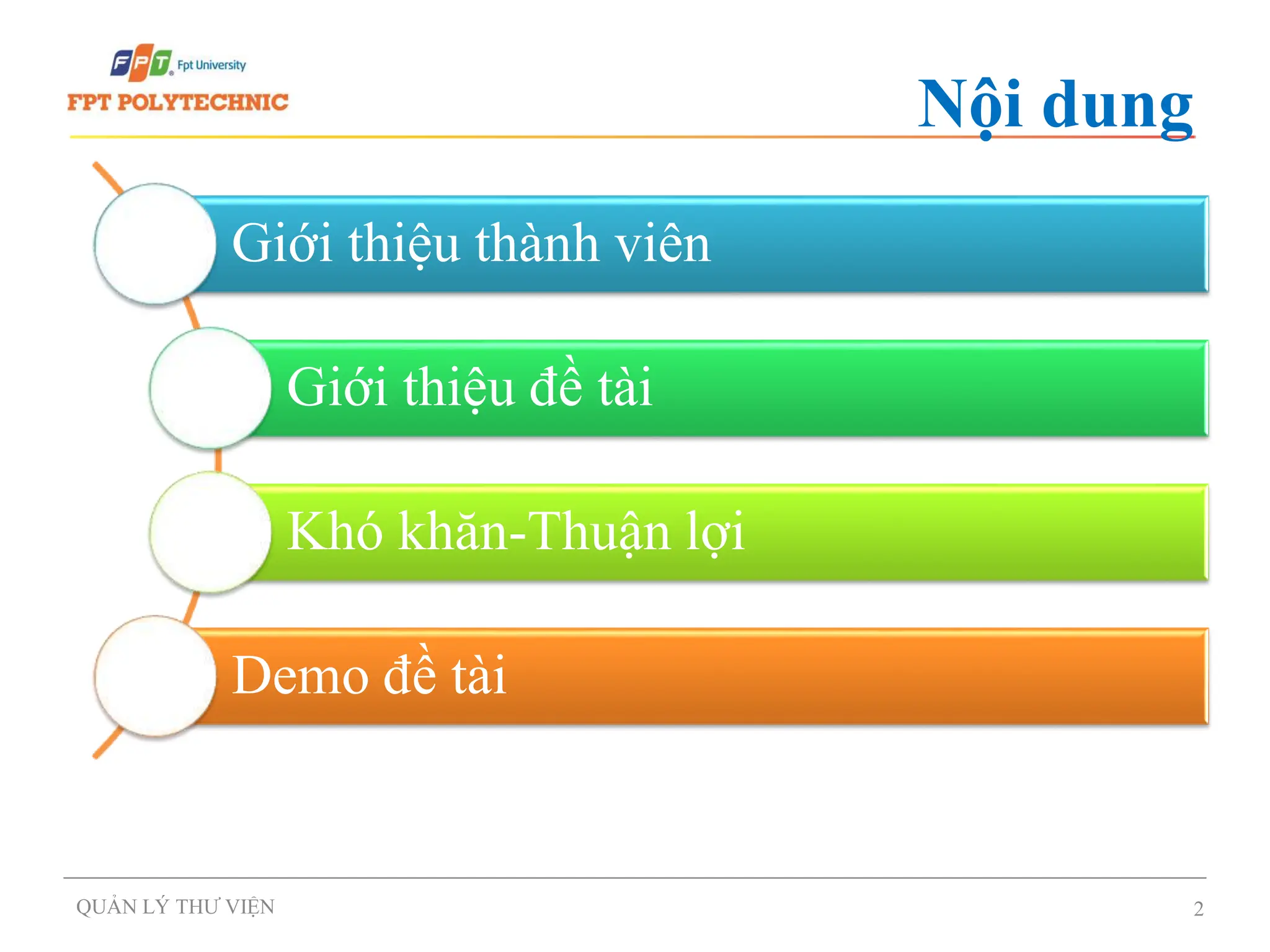 FPT Fpt University
FPT POLYTECHNIC

Nội dung

Giới thiệu thành viên

Giới thiệu đề tài

Khó khăn-Thuận lợi

Demo đề tài

QUẢN LÝ THƯ VIỆN

2